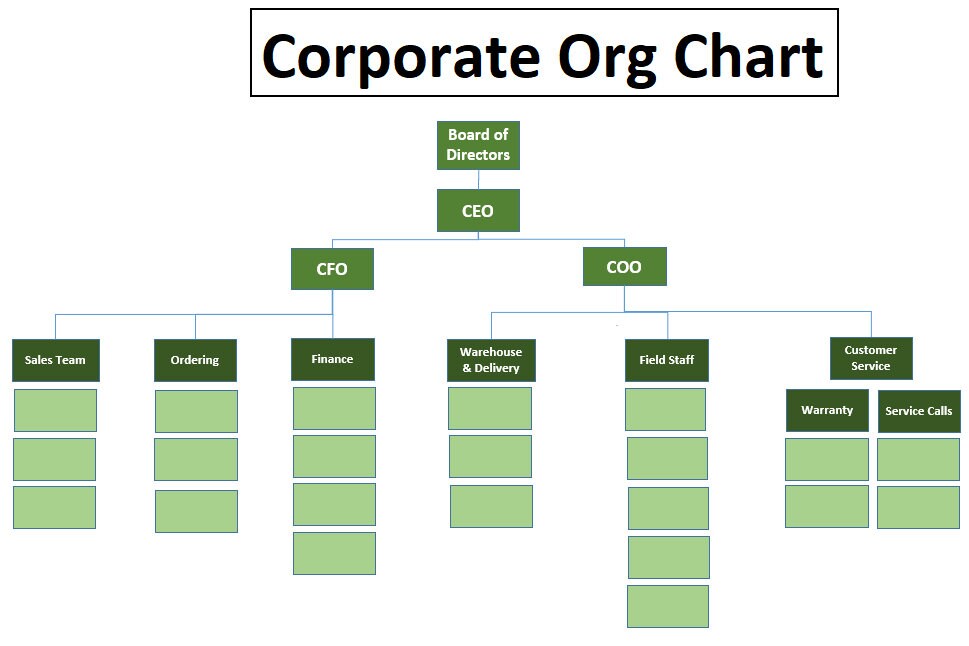 Corporate Org Chart

Board of Directors

CEO

CFO

COO

Sales Team

Ordering

Finance

Warehouse & Delivery

Field Staff

Customer Service

Warranty

Service Calls